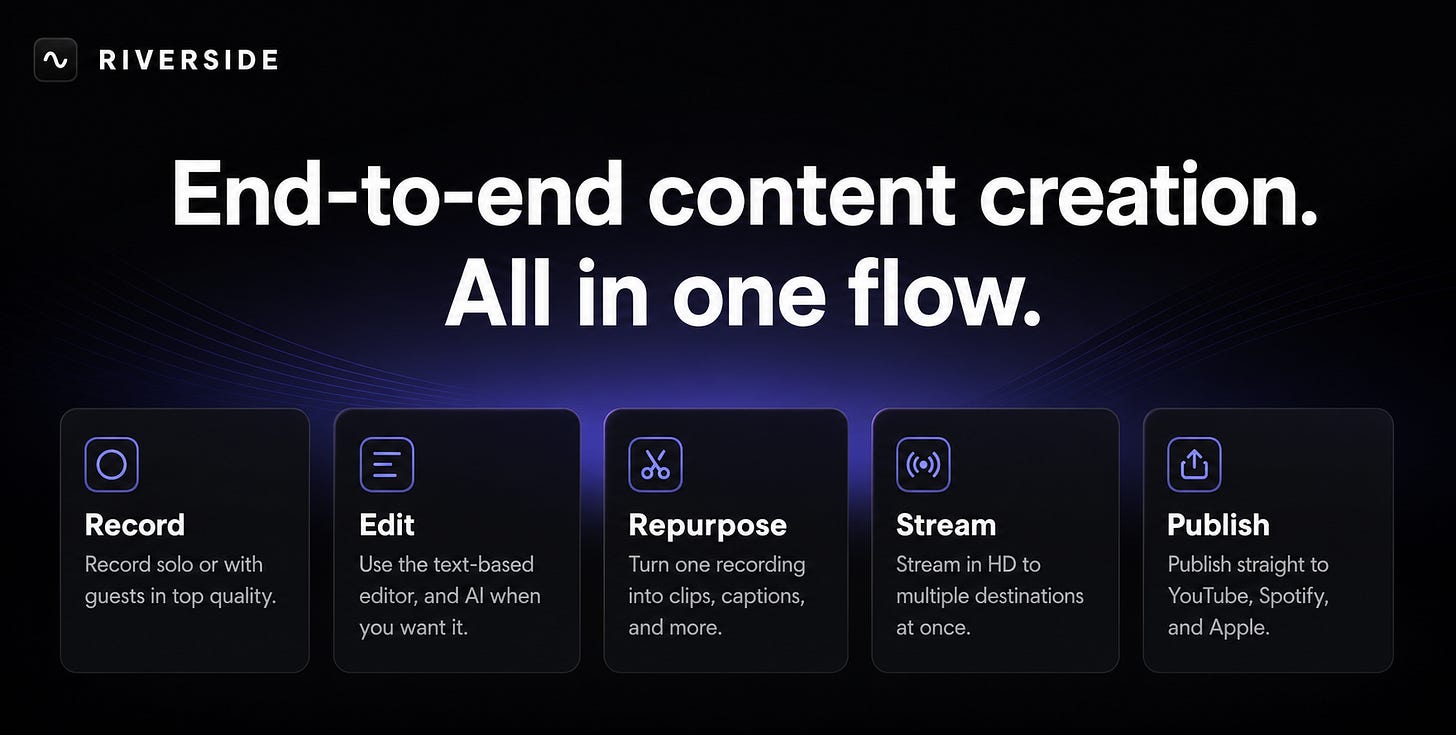 RIVERSIDE

End-to-end content creation.
All in one flow.

Record
Record solo or with guests in top quality.

Edit
Use the text-based editor, and AI when you want it.

Repurpose
Turn one recording into clips, captions, and more.

Stream
Stream in HD to multiple destinations at once.

Publish
Publish straight to YouTube, Spotify, and Apple.